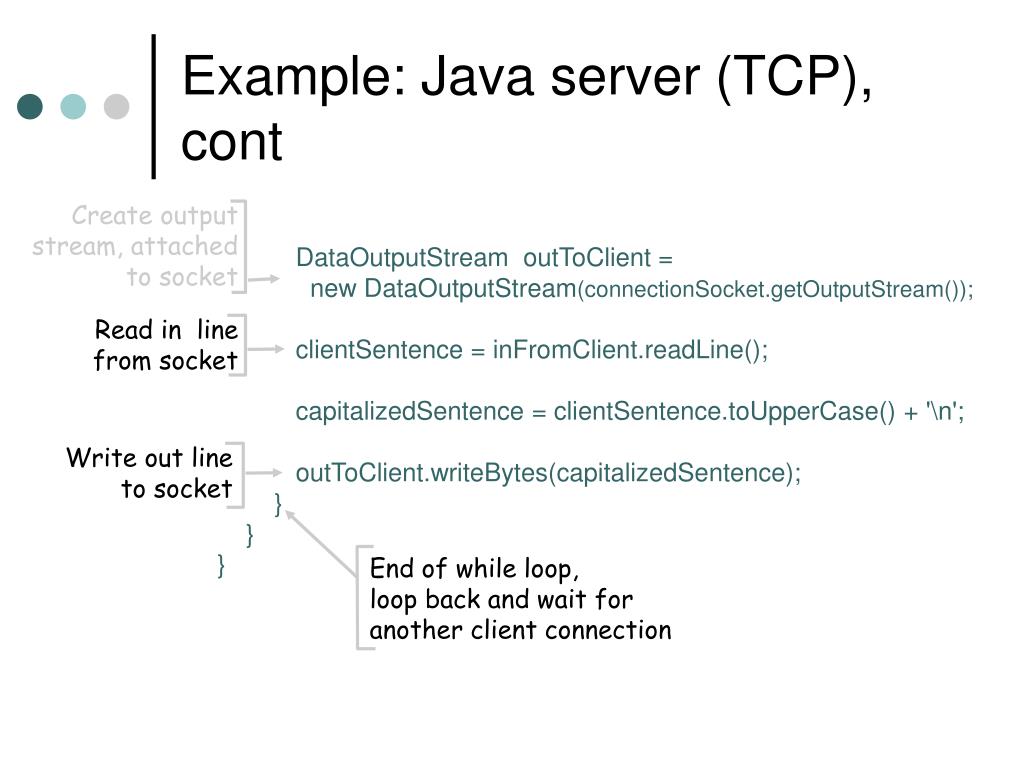 Example: Java server (TCP), cont

Create output stream, attached to socket

DataOutputStream outToClient =
new DataOutputStream(connectionSocket.getOutputStream());

Read in line from socket

clientSentence = inFromClient.readLine();

capitalizedSentence = clientSentence.toUpperCase() + '\n';

Write out line to socket

outToClient.writeBytes(capitalizedSentence);
}
}
}

End of while loop, loop back and wait for another client connection